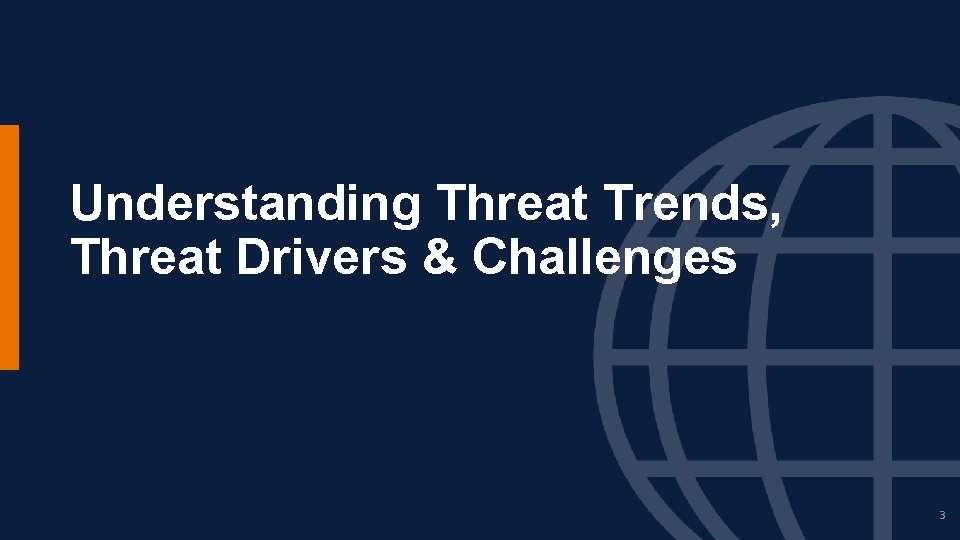 Understanding Threat Trends, Threat Drivers & Challenges

3